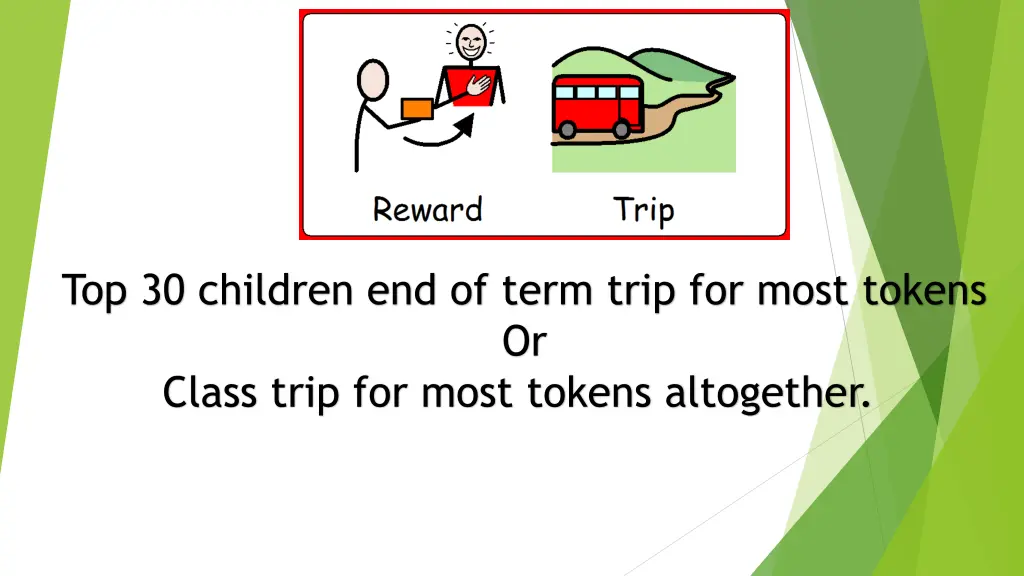 Reward Trip

Top 30 children end of term trip for most tokens
Or
Class trip for most tokens altogether.